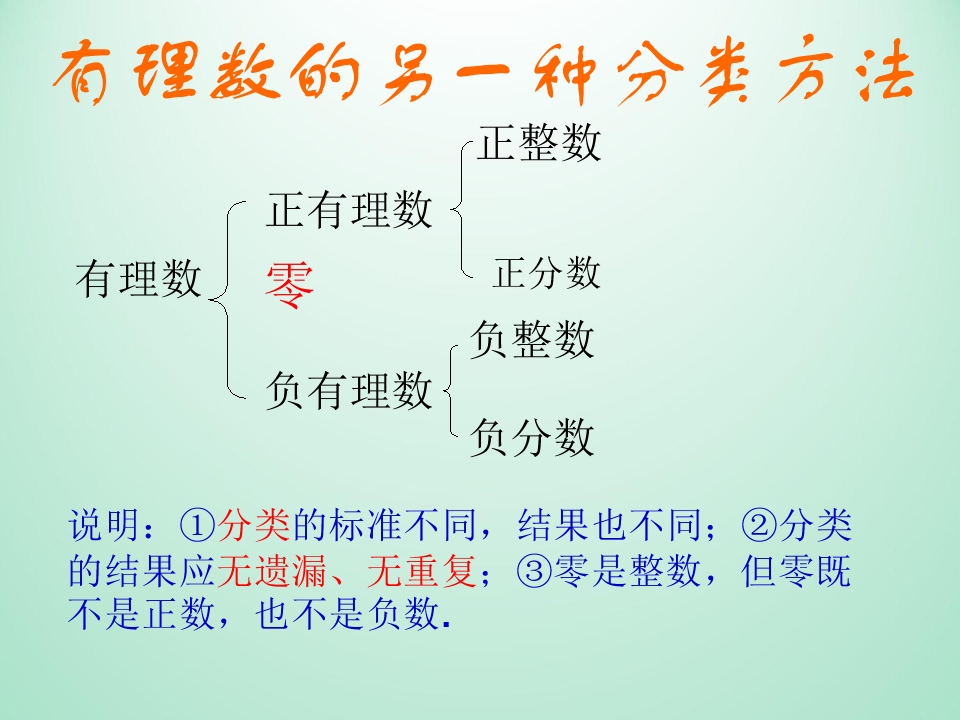 有理数的另一种分类方法

有理数
正有理数
正整数
正分数
零
负有理数
负整数
负分数

说明：①分类的标准不同，结果也不同；②分类的结果应无遗漏、无重复；③零是整数，但零既不是正数，也不是负数.